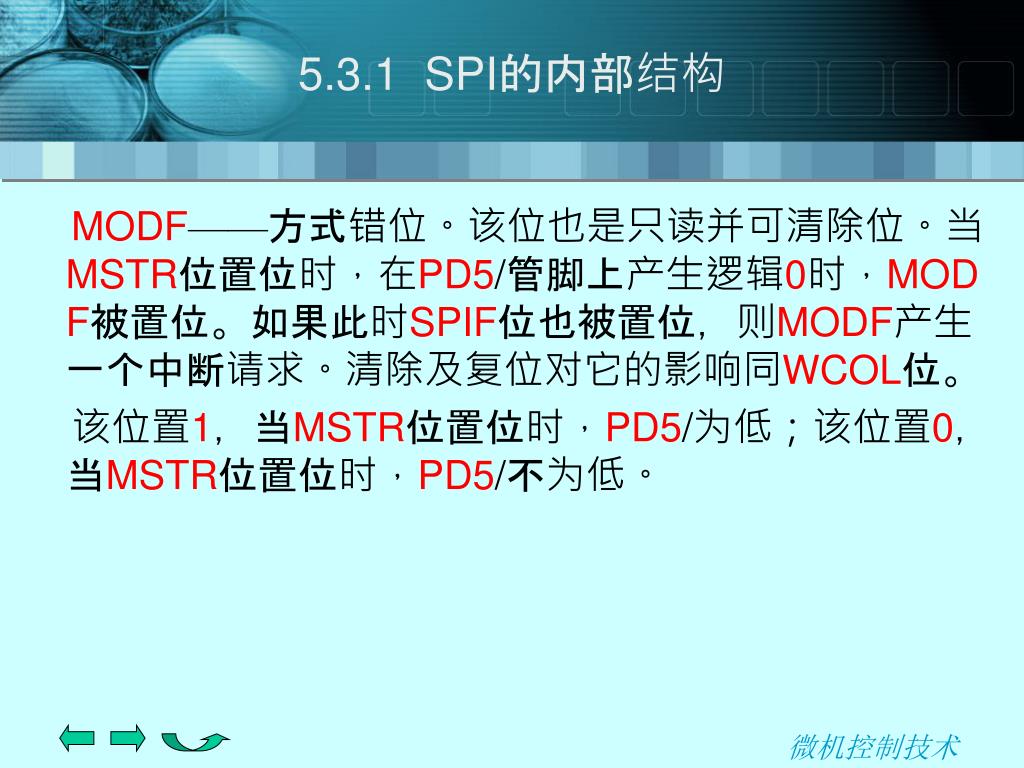 5.3.1 SPI的内部结构

MODF——方式错位。该位也是只读并可清除位。当MSTR位置位时，在PD5/管脚上产生逻辑0时，MODF被置位。如果此时SPIF位也被置位，则MODF产生一个中断请求。清除及复位对它的影响同WCOL位。

该位置1，当MSTR位置位时，PD5/为低；该位置0，当MSTR位置位时，PD5/不为低。

微机控制技术